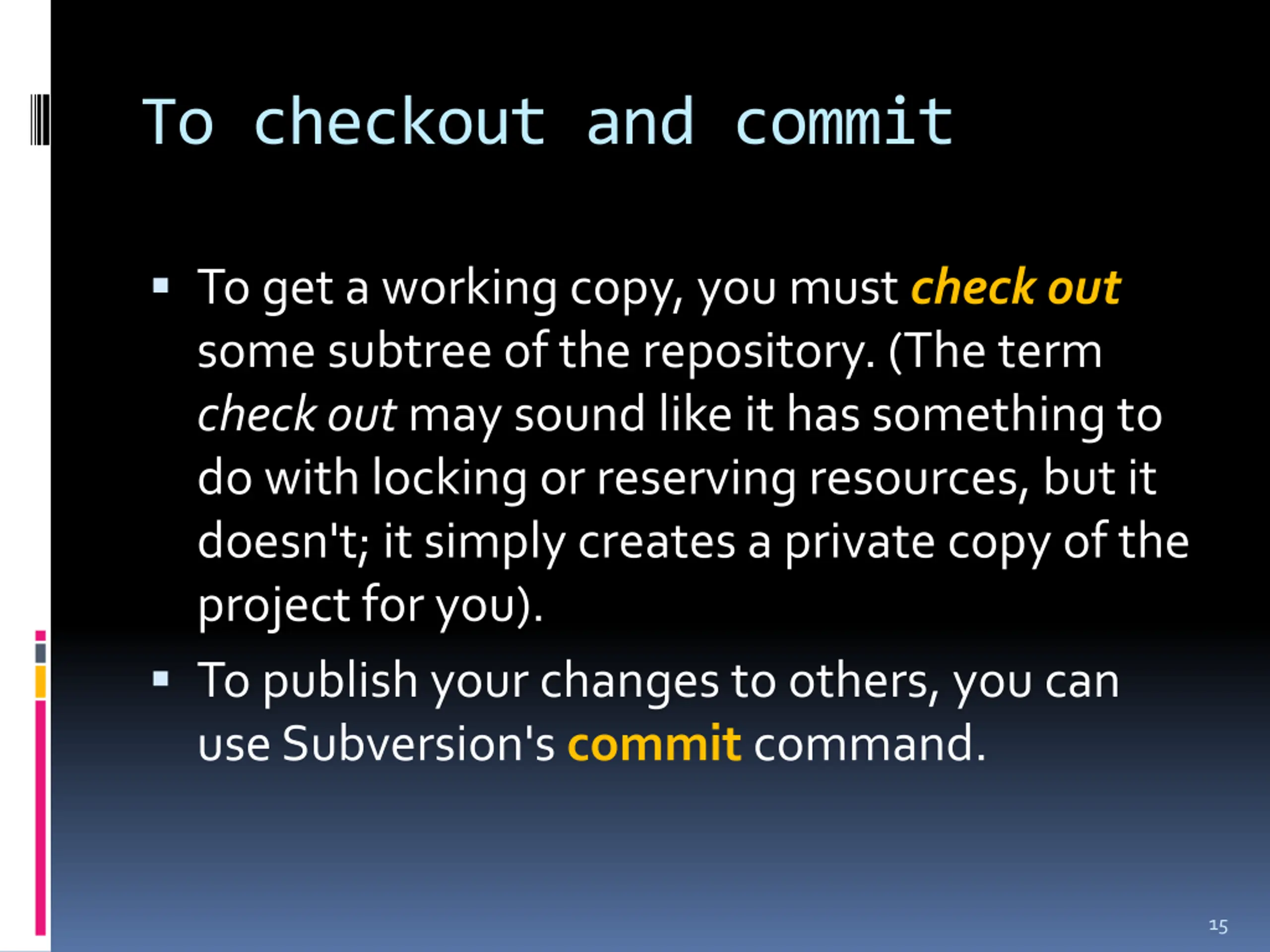 To checkout and commit

▪ To get a working copy, you must check out some subtree of the repository. (The term check out may sound like it has something to do with locking or reserving resources, but it doesn't; it simply creates a private copy of the project for you).

▪ To publish your changes to others, you can use Subversion's commit command.

15